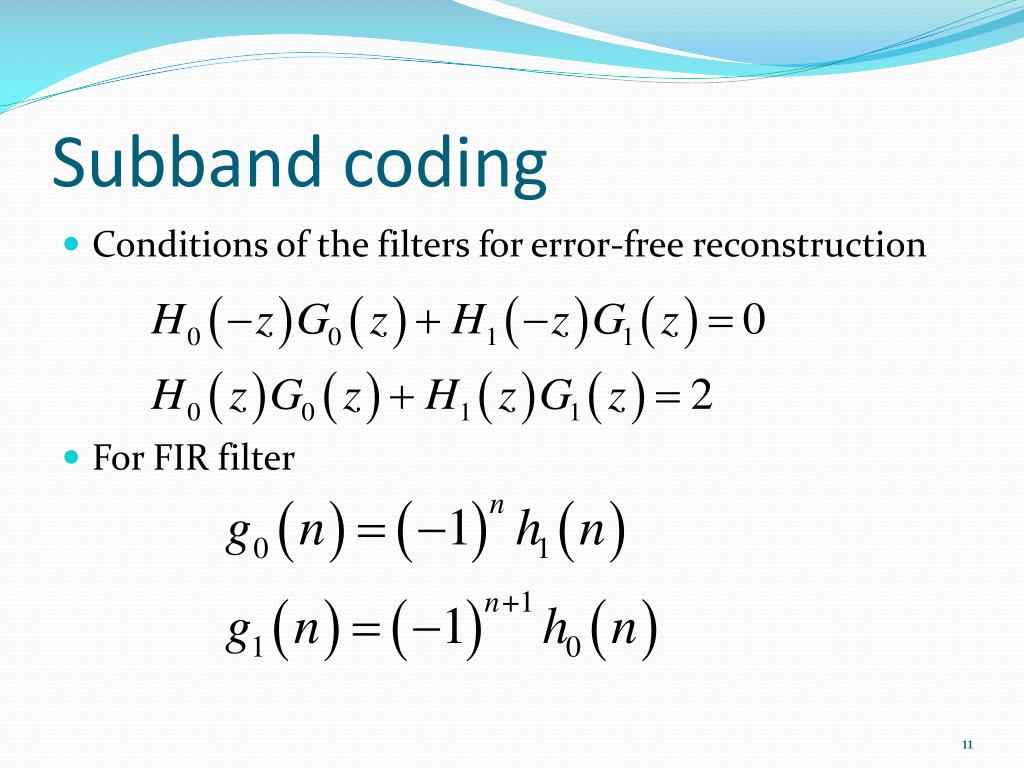 Subband coding

Conditions of the filters for error-free reconstruction

$H_0(-z)G_0(z)+H_1(-z)G_1(z)=0$

$H_0(z)G_0(z)+H_1(z)G_1(z)=2$

For FIR filter

$g_0(n)=(-1)^n h_1(n)$

$g_1(n)=(-1)^{n+1} h_0(n)$

11